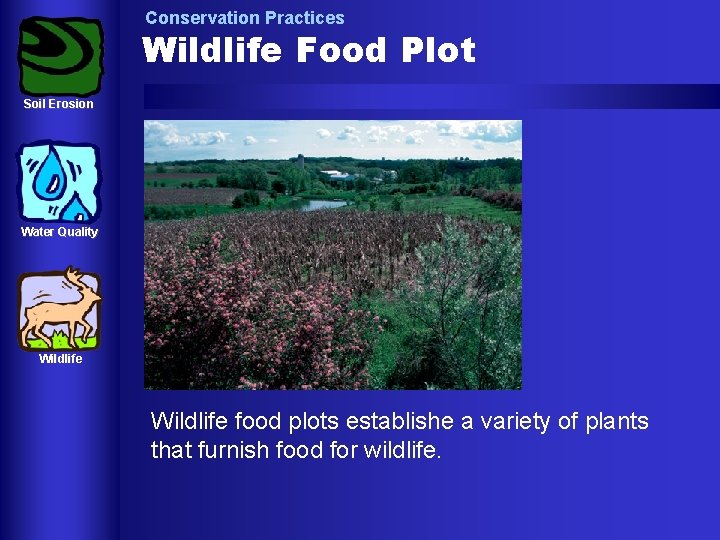 Soil Erosion

Water Quality

Wildlife

Conservation Practices

Wildlife Food Plot

Wildlife food plots establishe a variety of plants that furnish food for wildlife.